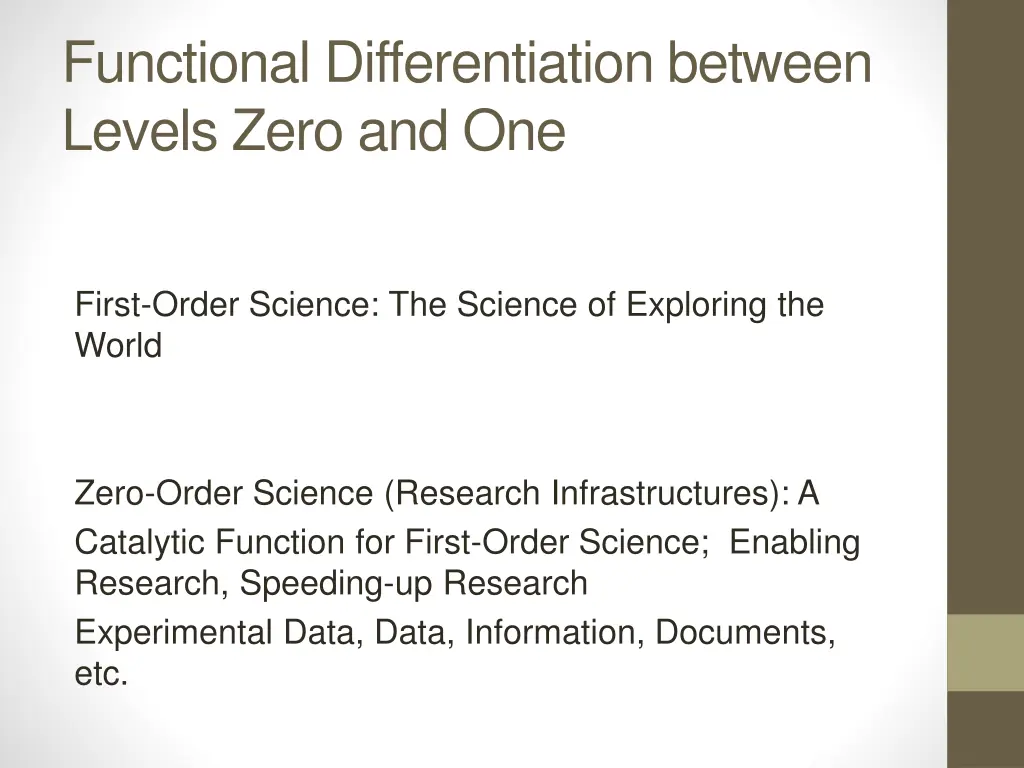 Functional Differentiation between Levels Zero and One

First-Order Science: The Science of Exploring the World

Zero-Order Science (Research Infrastructures): A Catalytic Function for First-Order Science; Enabling Research, Speeding-up Research

Experimental Data, Data, Information, Documents, etc.